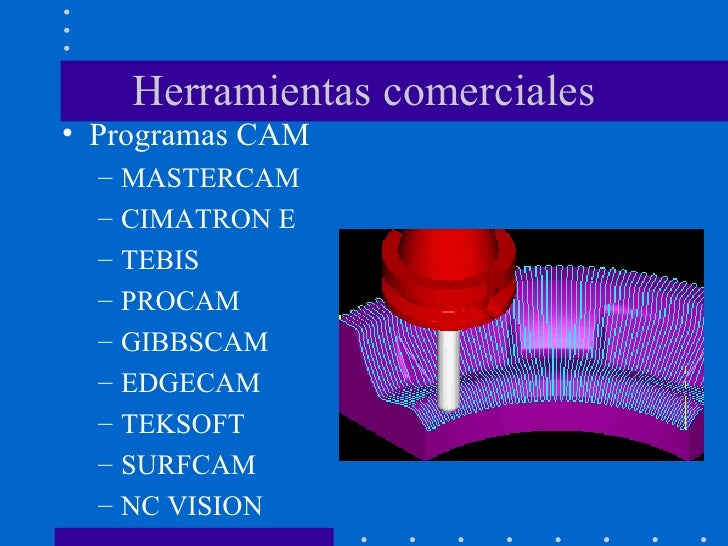 Herramientas comerciales

• Programas CAM
– MASTERCAM
– CIMATRON E
– TEBIS
– PROCAM
– GIBBSCAM
– EDGECAM
– TEKSOFT
– SURFCAM
– NC VISION